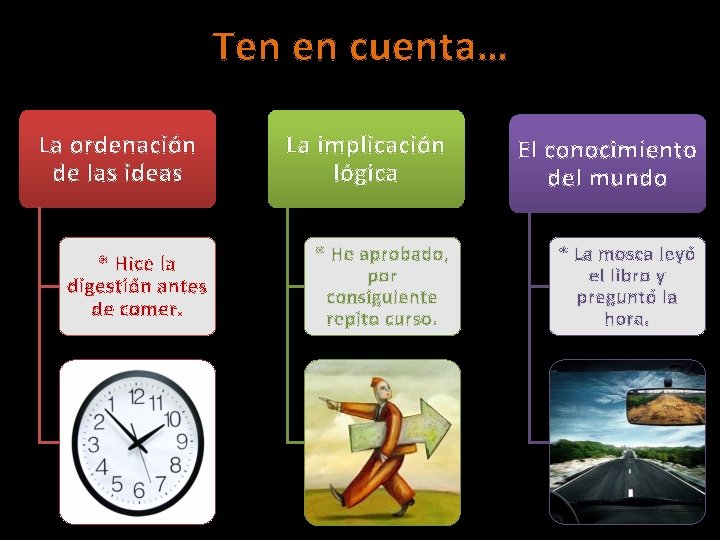 Ten en cuenta…

La ordenación de las ideas

* Hice la digestión antes de comer.

12 11 10 9 8 7 6 5 4 3 2 1

La implicación lógica

* He aprobado, por consiguiente repito curso.

El conocimiento del mundo

* La mosca leyó el libro y preguntó la hora.